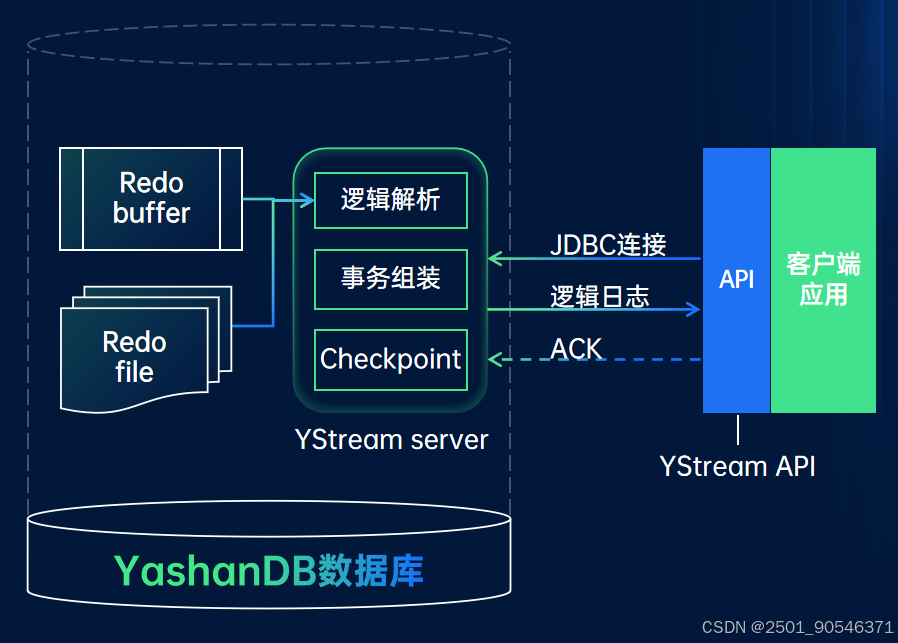 Redo buffer

Redo file

逻辑解析

事务组装

Checkpoint

YStream server

JDBC连接

逻辑日志

ACK

API

客户端应用

YStream API

YashanDB数据库

CSDN @2501_90546371